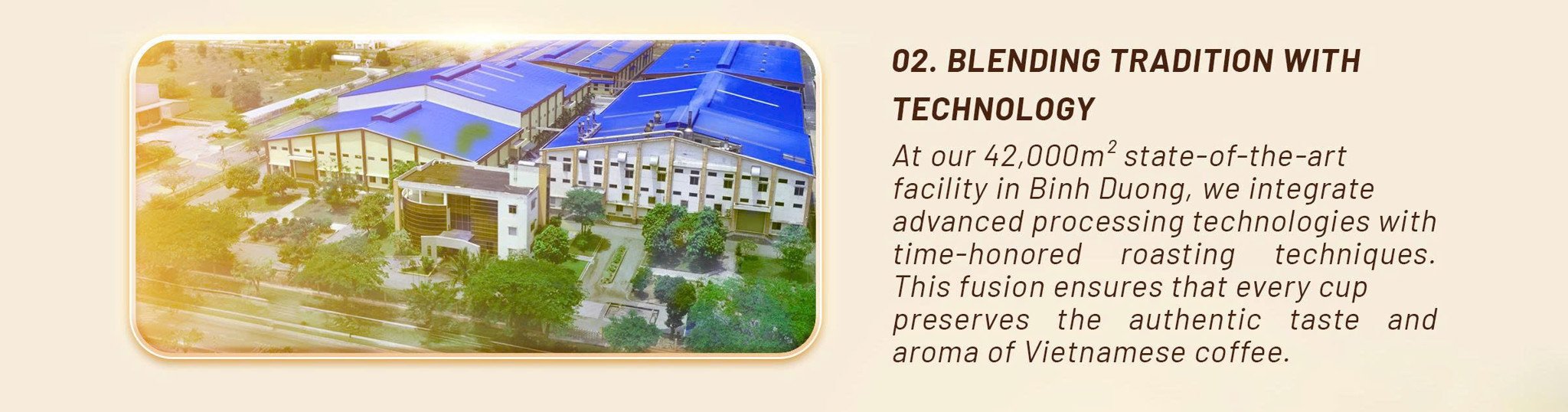 02. BLENDING TRADITION WITH TECHNOLOGY

At our 42,000$m^2$ state-of-the-art facility in Binh Duong, we integrate advanced processing technologies with time-honored roasting techniques. This fusion ensures that every cup preserves the authentic taste and aroma of Vietnamese coffee.